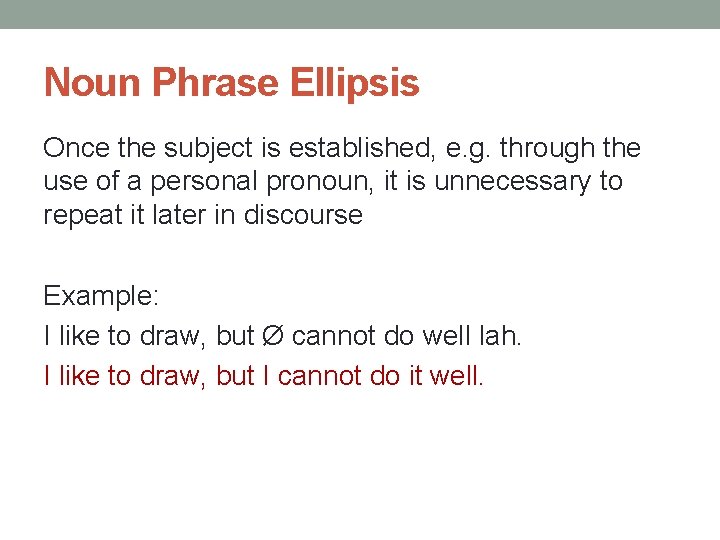 Noun Phrase Ellipsis

Once the subject is established, e.g. through the use of a personal pronoun, it is unnecessary to repeat it later in discourse

Example:
I like to draw, but Ø cannot do well lah.
I like to draw, but I cannot do it well.